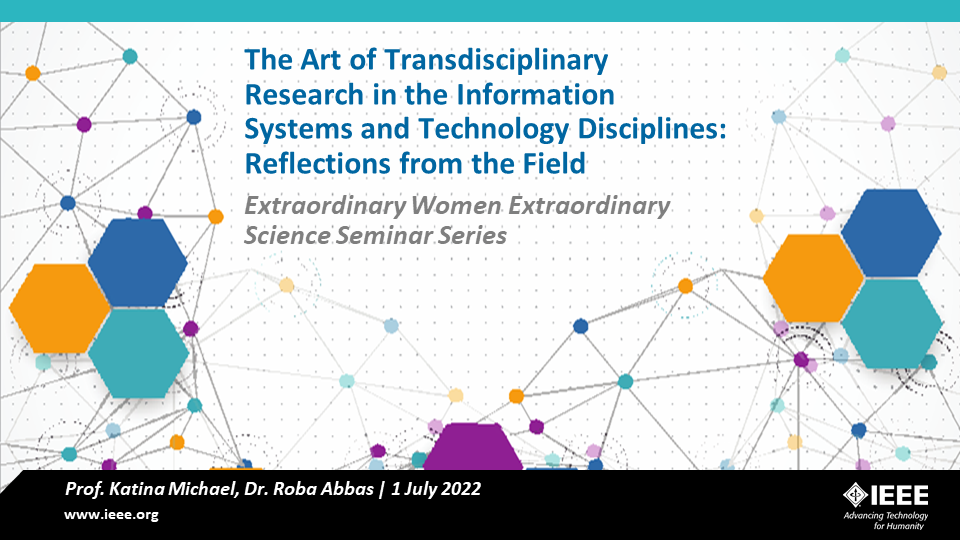 The Art of Transdisciplinary Research in the Information Systems and Technology Disciplines: Reflections from the Field

Extraordinary Women Extraordinary Science Seminar Series

Prof. Katina Michael, Dr. Roba Abbas | 1 July 2022

www.ieee.org

IEEE
Advancing Technology for Humanity